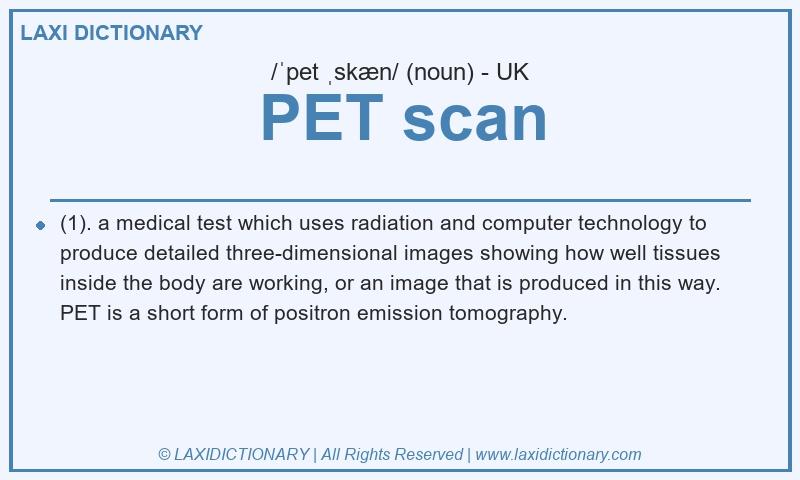 LAXI DICTIONARY

/ˈpet ˌskæn/ (noun) - UK

PET scan

(1). a medical test which uses radiation and computer technology to produce detailed three-dimensional images showing how well tissues inside the body are working, or an image that is produced in this way. PET is a short form of positron emission tomography.

© LAXIDICTIONARY | All Rights Reserved | www.laxidictionary.com